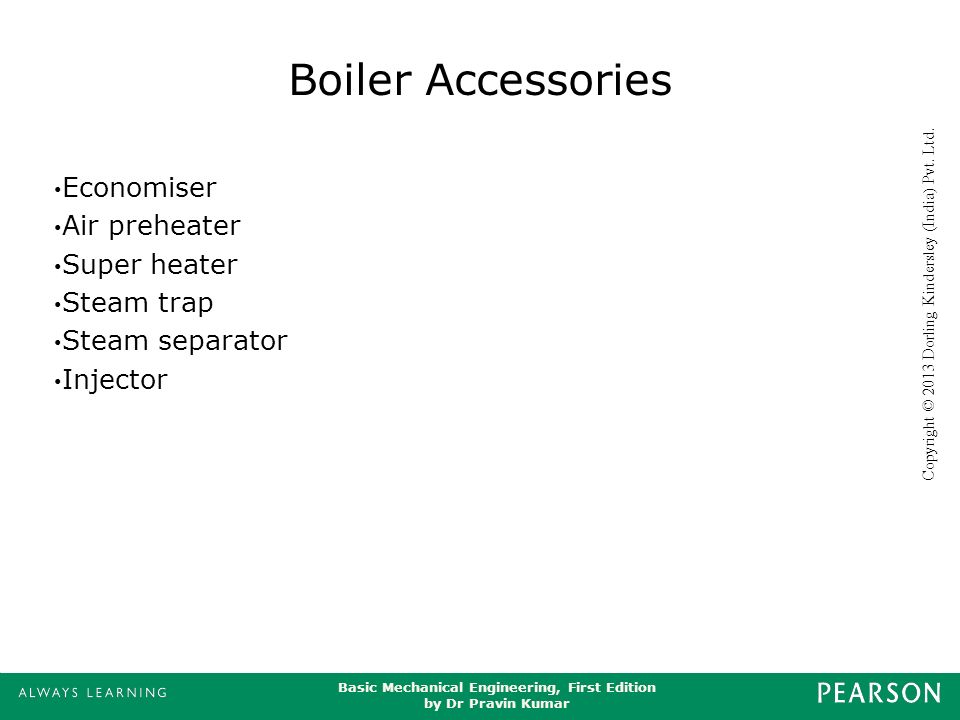 Boiler Accessories

• Economiser
• Air preheater
• Super heater
• Steam trap
• Steam separator
• Injector

Copyright © 2013 Dorling Kindersley (India) Pvt. Ltd.

ALWAYS LEARNING

Basic Mechanical Engineering, First Edition
by Dr Pravin Kumar

PEARSON